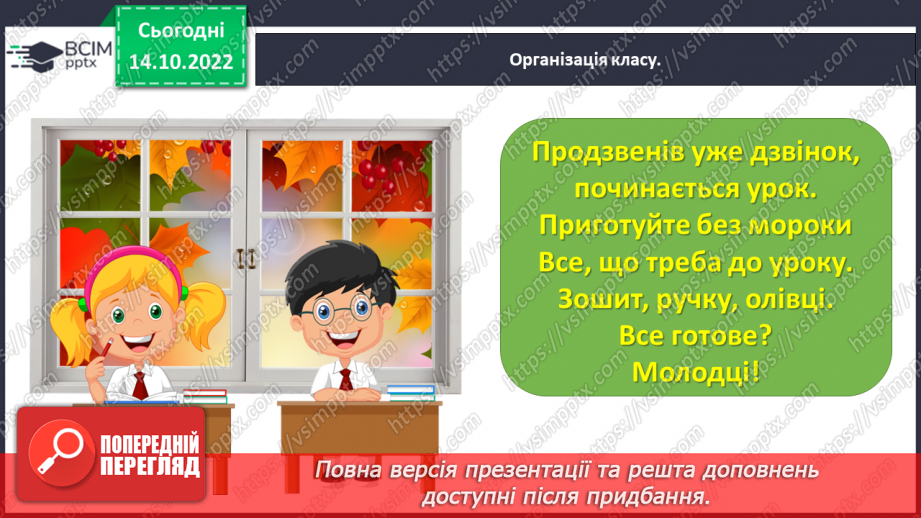 ВСІМ pptx

Сьогодні 14.10.2022

Організація класу.

Продзвенів уже дзвінок, починається урок. Приготуйте без мороки Все, що треба до уроку. Зошит, ручку, олівці. Все готове? Молодці!

ПОПЕРЕДНІЙ ПЕРЕГЛЯД

Повна версія презентації та решта доповнень доступні після придбання.

https://vsimpptx.com